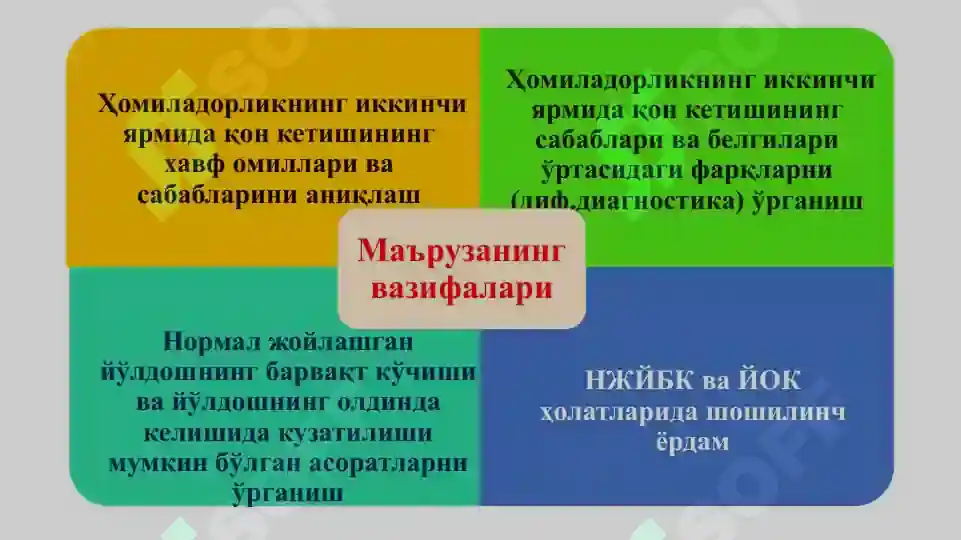 Ҳомиладорликнинг иккинчи ярмида қон кетишининг хавф омиллари ва сабабларини аниқлаш

Ҳомиладорликнинг иккинчи ярмида қон кетишининг сабаблари ва белгилари ўртасидаги фарқларни (диф.диагностика) ўрганиш

Маърузанинг вазифалари

Нормал жойлашган йўлдошнинг барвақт кўчиши ва йўлдошнинг олдинда келишида кузатилиши мумкин бўлган асоратларни ўрганиш

НЖЙБК ва ЙОК ҳолатларида шошилинч ёрдам